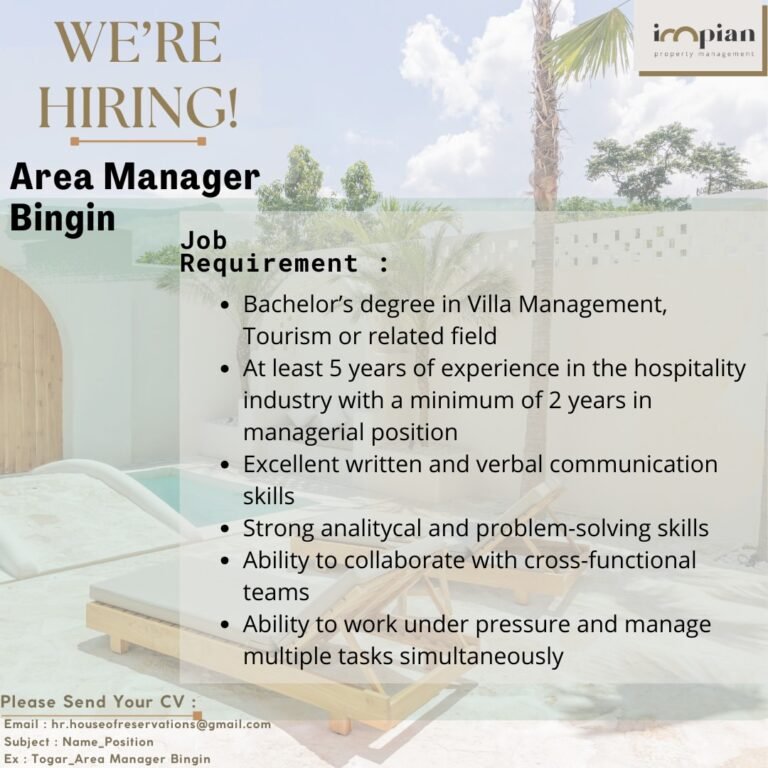 WE'RE HIRING!

impian
property management

Area Manager Bingin

Job Requirement :

• Bachelor's degree in Villa Management, Tourism or related field
• At least 5 years of experience in the hospitality industry with a minimum of 2 years in managerial position
• Excellent written and verbal communication skills
• Strong analitycal and problem-solving skills
• Ability to collaborate with cross-functional teams
• Ability to work under pressure and manage multiple tasks simultaneously

Please Send Your CV :
Email : hr.houseofreservations@gmail.com
Subject : Name_Position
Ex : Togar_Area Manager Bingin